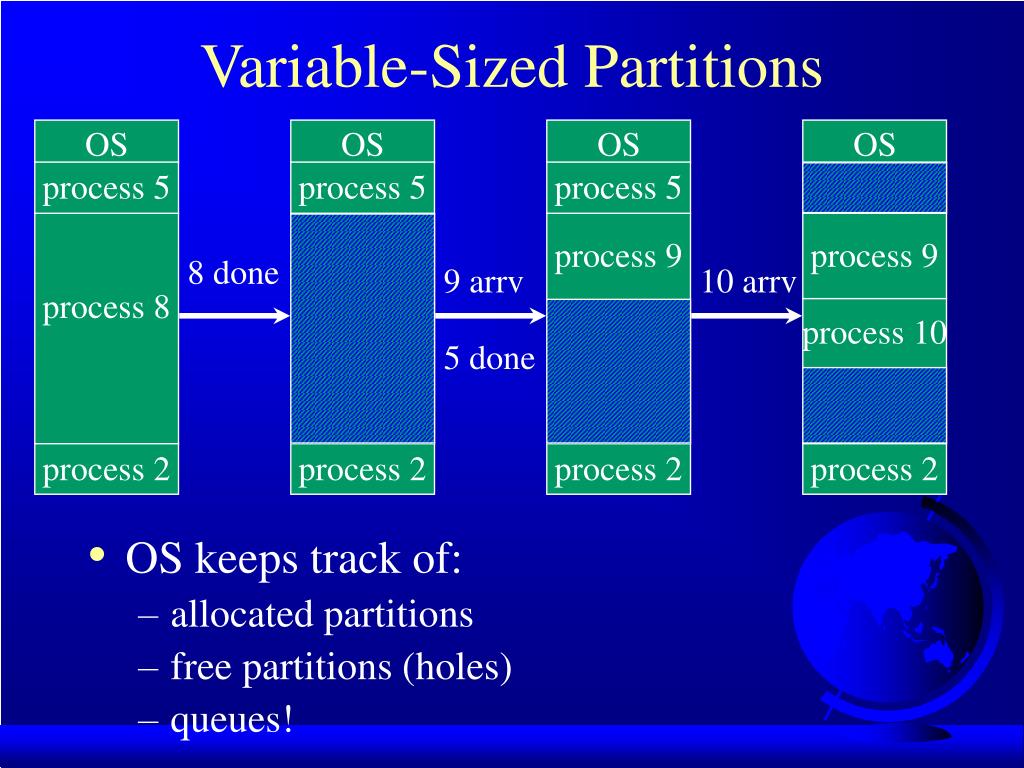 Variable-Sized Partitions

OS
process 5
process 8
process 2

8 done

OS
process 5
process 2

9 arrv
5 done

OS
process 5
process 9
process 2

10 arrv

OS
process 9
process 10
process 2

• OS keeps track of:
– allocated partitions
– free partitions (holes)
– queues!